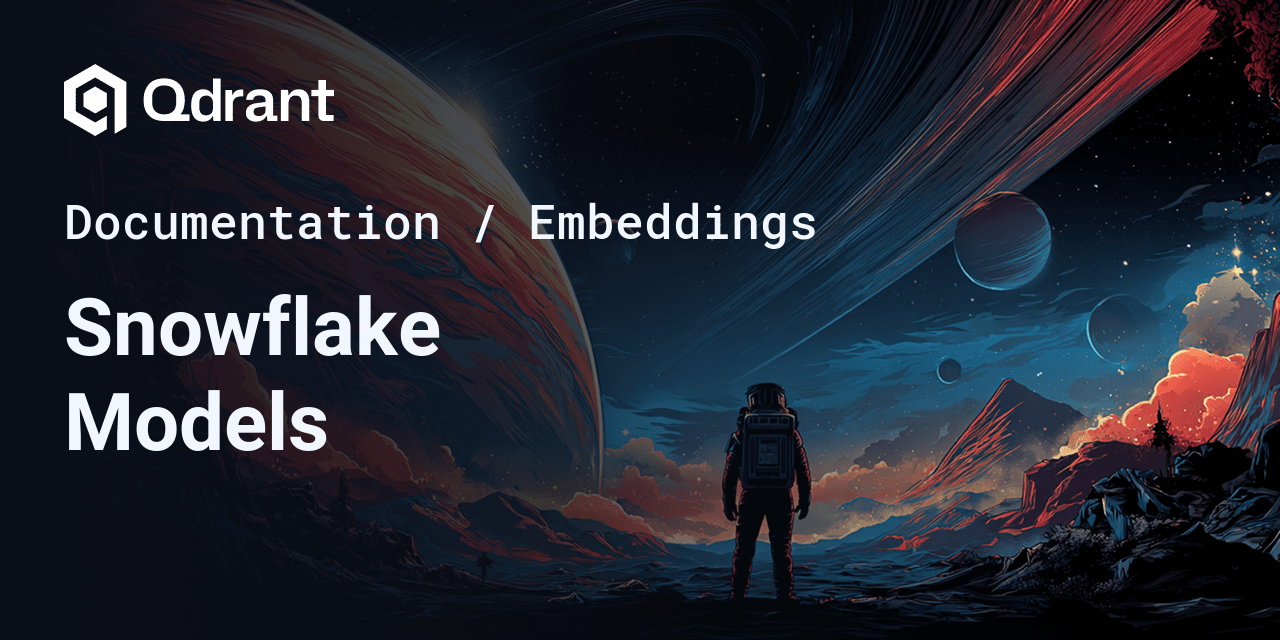 Qdrant

Documentation / Embeddings

Snowflake Models